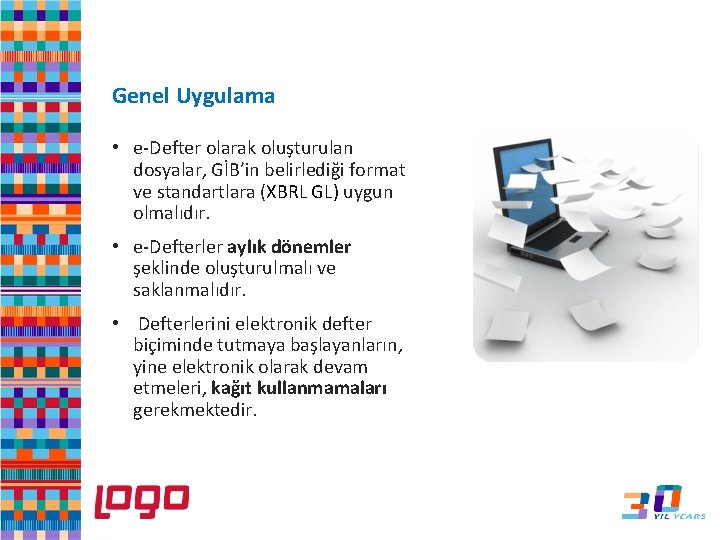 Genel Uygulama

• e-Defter olarak oluşturulan dosyalar, GİB'in belirlediği format ve standartlara (XBRL GL) uygun olmalıdır.

• e-Defterler aylık dönemler şeklinde oluşturulmalı ve saklanmalıdır.

• Defterlerini elektronik defter biçiminde tutmaya başlayanların, yine elektronik olarak devam etmeleri, kağıt kullanmamaları gerekmektedir.

logo

30 YIL YEARS